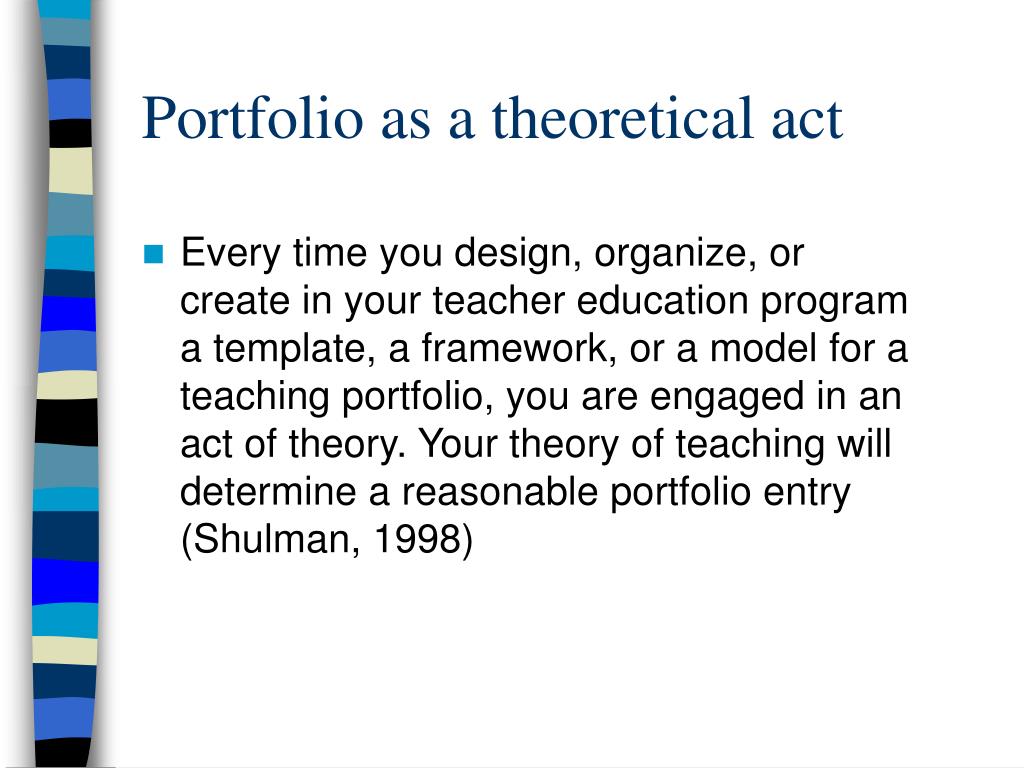 Portfolio as a theoretical act

Every time you design, organize, or create in your teacher education program a template, a framework, or a model for a teaching portfolio, you are engaged in an act of theory. Your theory of teaching will determine a reasonable portfolio entry (Shulman, 1998)